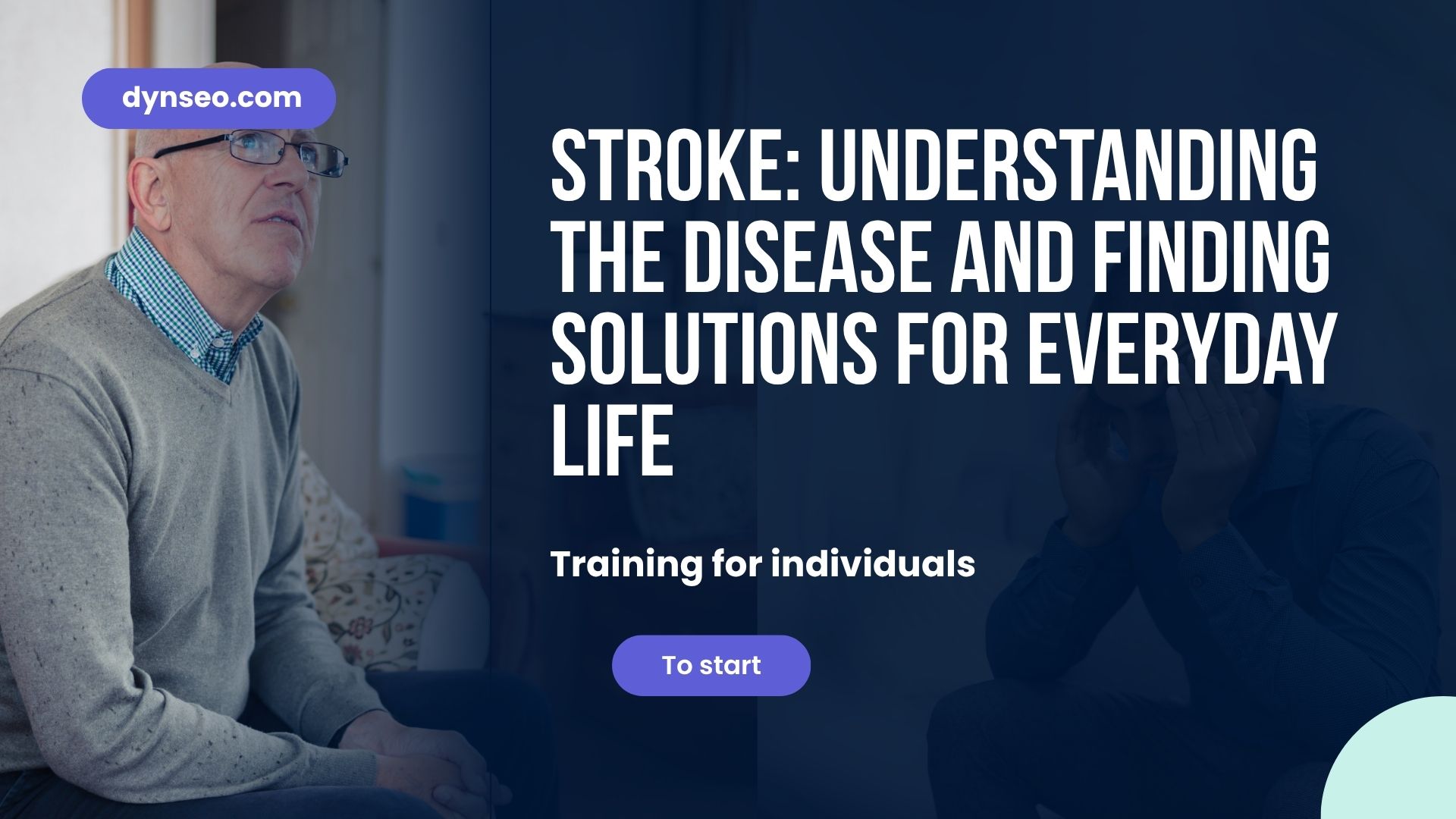 dynseo.com

STROKE: UNDERSTANDING THE DISEASE AND FINDING SOLUTIONS FOR EVERYDAY LIFE

Training for individuals

To start